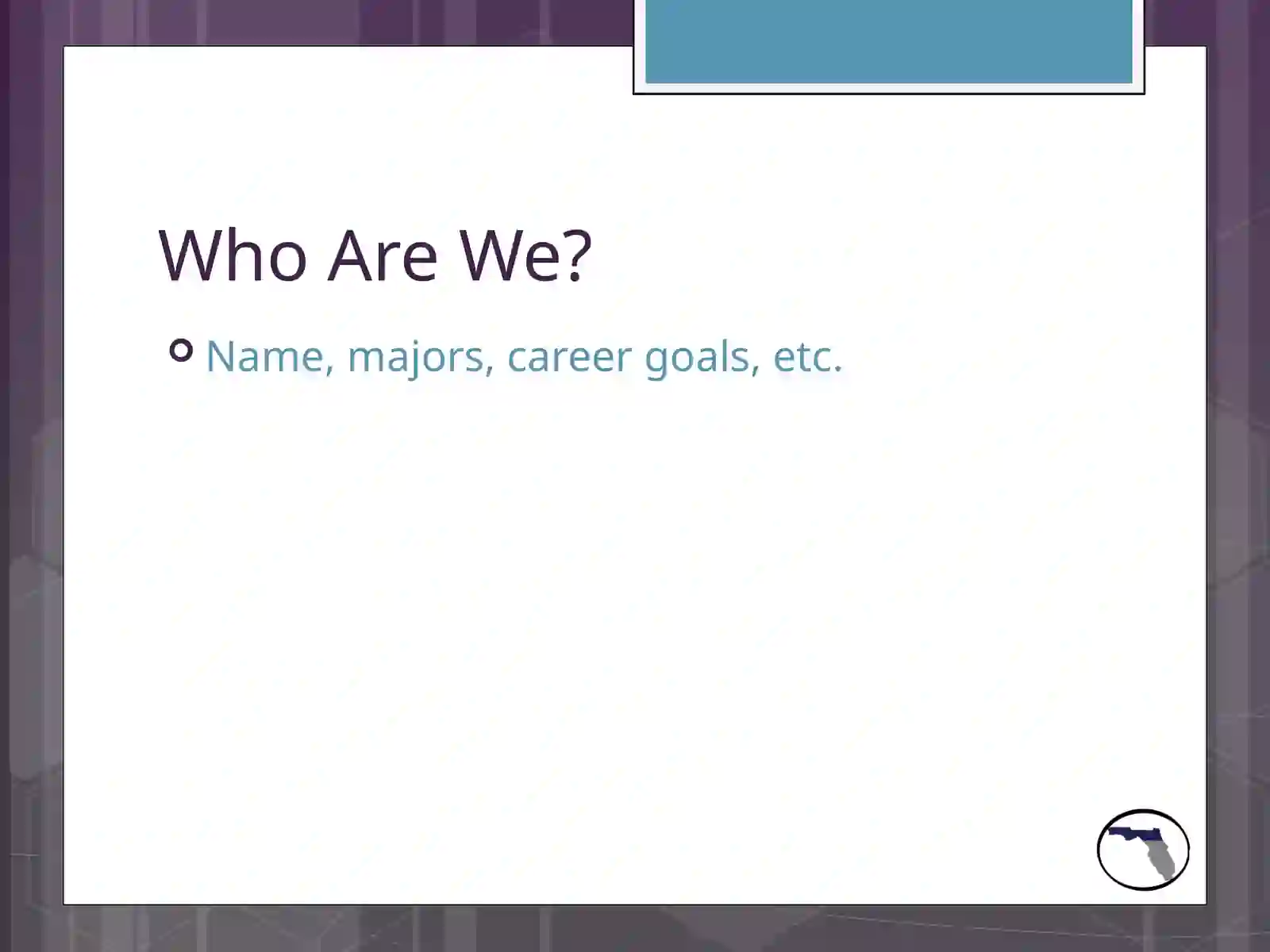 Who Are We?

Name, majors, career goals, etc.